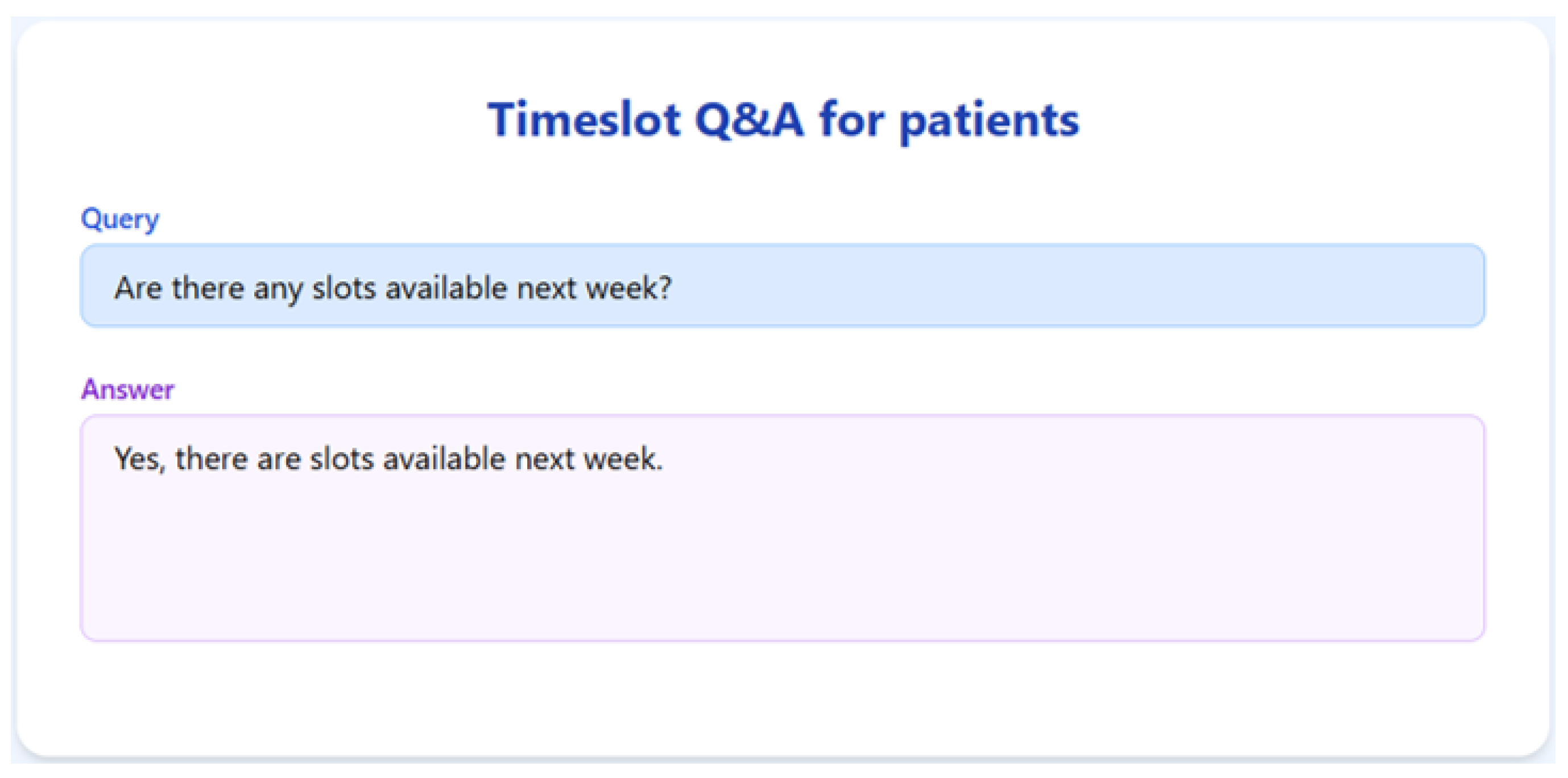 Timeslot Q&A for patients

Query

Are there any slots available next week?

Answer

Yes, there are slots available next week.